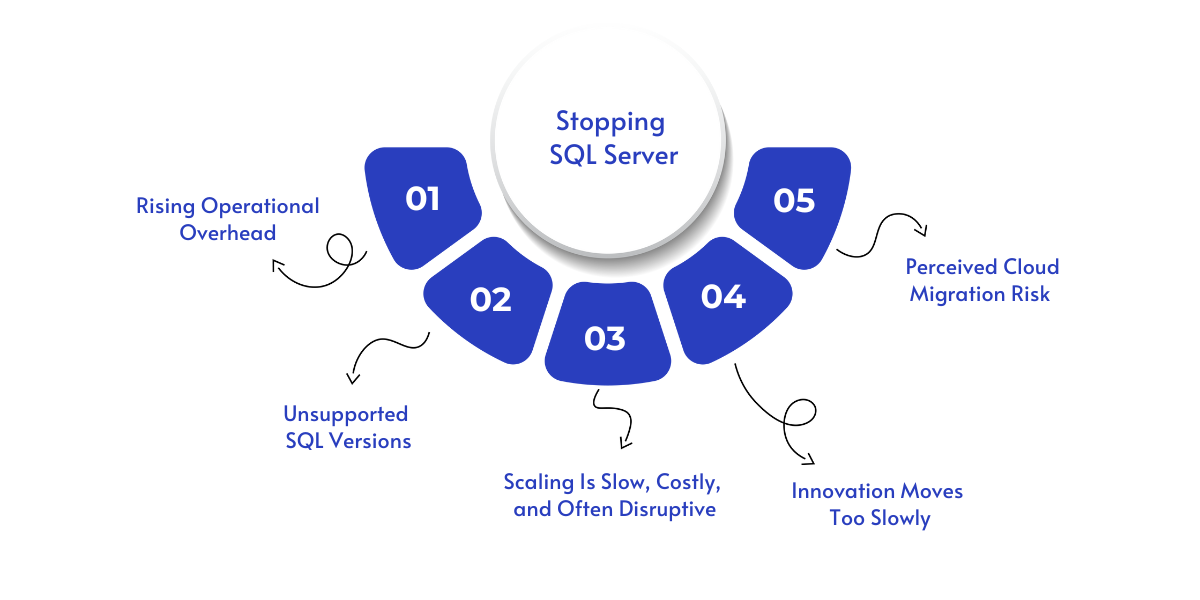 Stopping SQL Server

01

Rising Operational Overhead

02

Unsupported SQL Versions

03

Scaling Is Slow, Costly, and Often Disruptive

04

Innovation Moves Too Slowly

05

Perceived Cloud Migration Risk